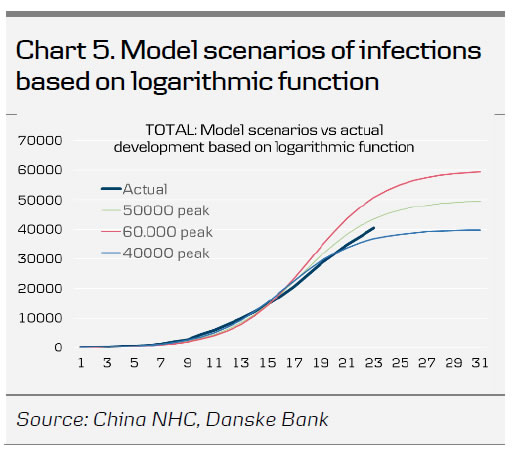 Chart 5. Model scenarios of infections based on logarithmic function

TOTAL: Model scenarios vs actual development based on logarithmic function

70000
60000
50000
40000
30000
20000
10000
0

Actual
50000 peak
60.000 peak
40000 peak

1 3 5 7 9 11 13 15 17 19 21 23 25 27 29 31

Source: China NHC, Danske Bank